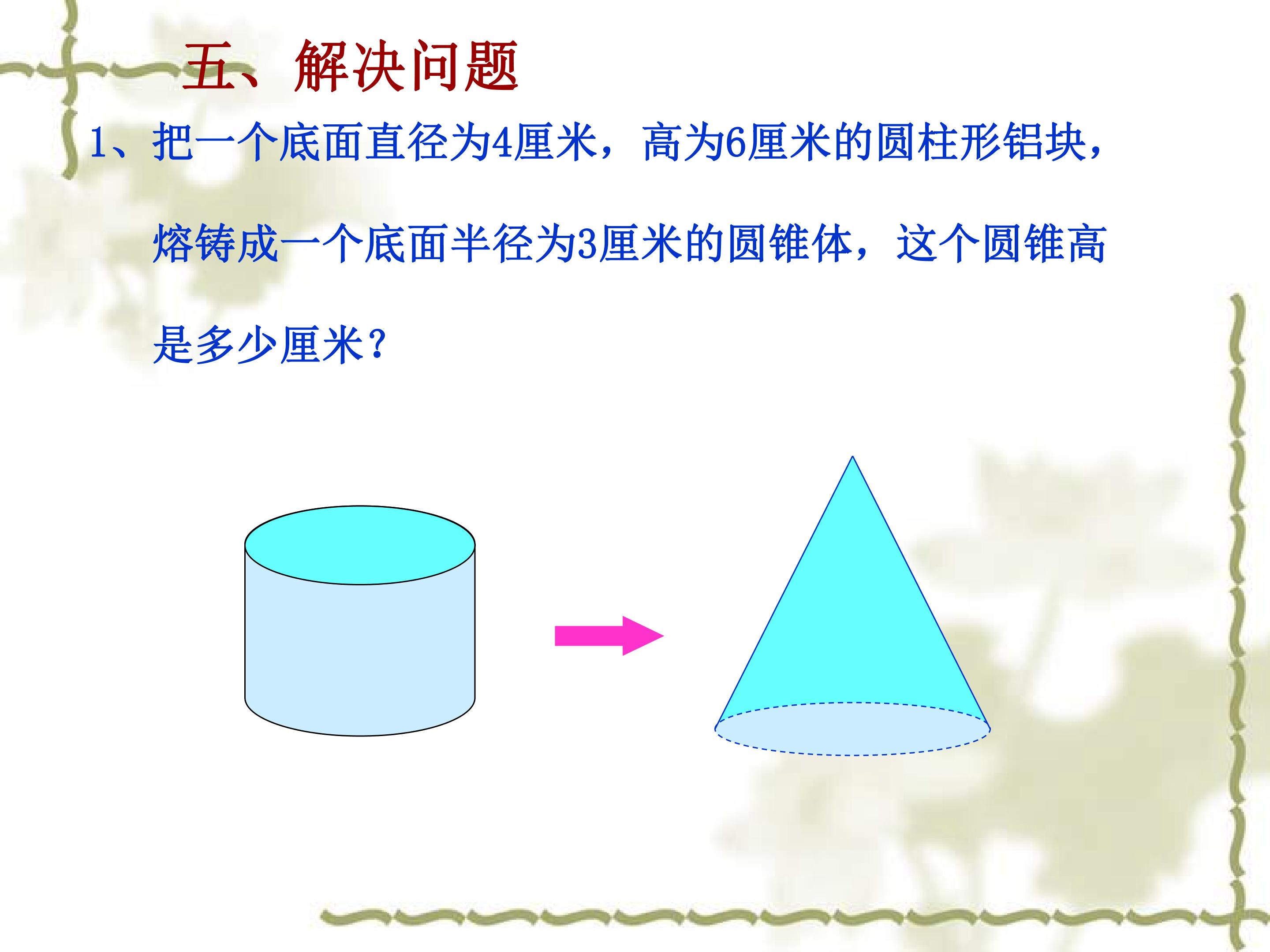 五、解决问题

1、把一个底面直径为4厘米，高为6厘米的圆柱形铝块，熔铸成一个底面半径为3厘米的圆锥体，这个圆锥高是多少厘米？